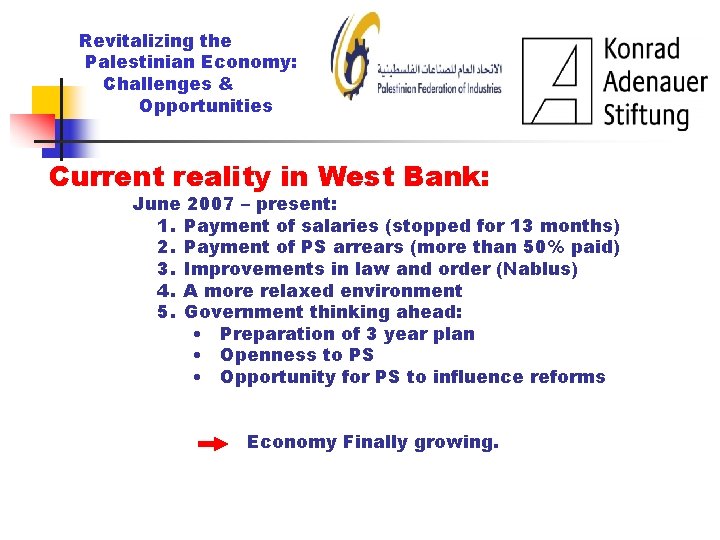 Revitalizing the Palestinian Economy: Challenges & Opportunities

الاتحاد العام للصناعات الفلسطينية
Palestinian Federation of Industries

Konrad Adenauer Stiftung

Current reality in West Bank:

June 2007 – present:

1. Payment of salaries (stopped for 13 months)
2. Payment of PS arrears (more than 50% paid)
3. Improvements in law and order (Nablus)
4. A more relaxed environment
5. Government thinking ahead:
   • Preparation of 3 year plan
   • Openness to PS
   • Opportunity for PS to influence reforms

Economy Finally growing.